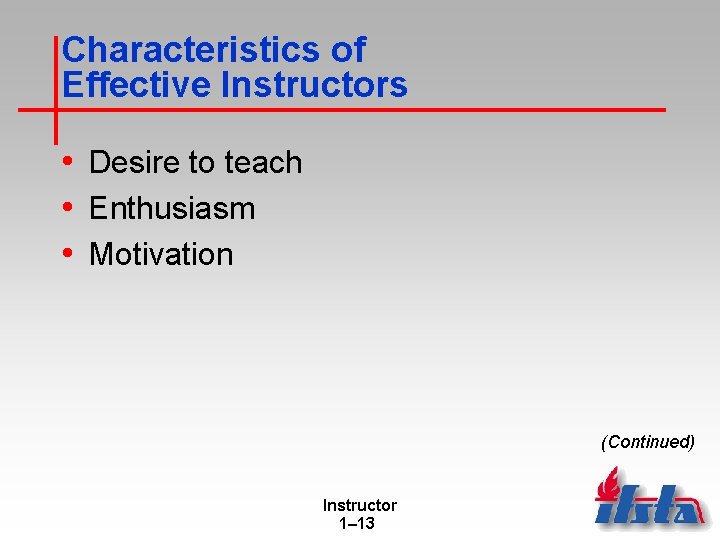 Characteristics of Effective Instructors

• Desire to teach
• Enthusiasm
• Motivation

(Continued)

Instructor
1–13

ifsta